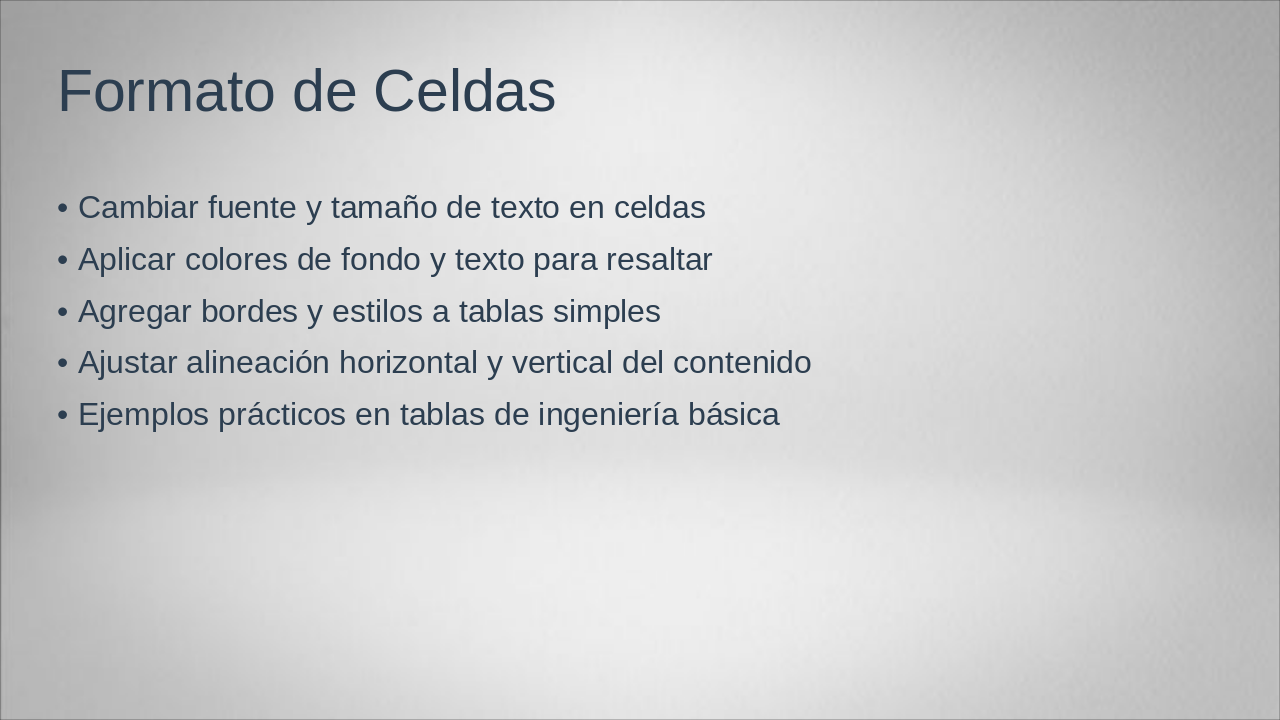 Formato de Celdas

• Cambiar fuente y tamaño de texto en celdas
• Aplicar colores de fondo y texto para resaltar
• Agregar bordes y estilos a tablas simples
• Ajustar alineación horizontal y vertical del contenido
• Ejemplos prácticos en tablas de ingeniería básica